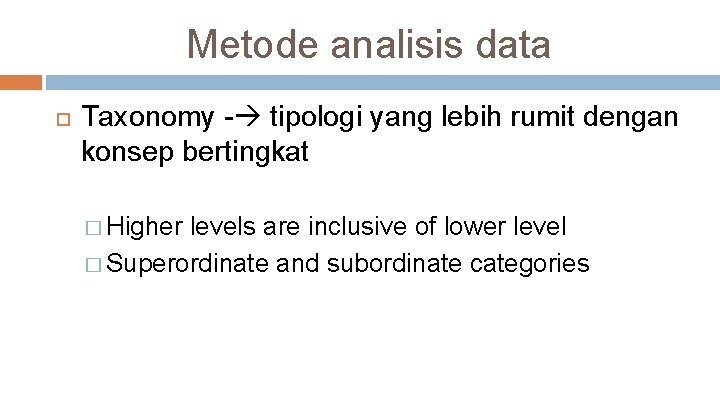 Metode analisis data

Taxonomy -→ tipologi yang lebih rumit dengan konsep bertingkat

Higher levels are inclusive of lower level
Superordinate and subordinate categories